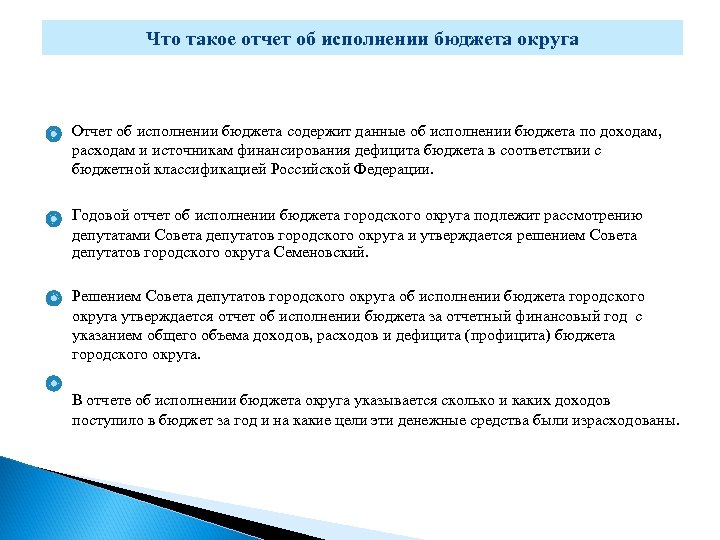 Что такое отчет об исполнении бюджета округа

Отчет об исполнении бюджета содержит данные об исполнении бюджета по доходам, расходам и источникам финансирования дефицита бюджета в соответствии с бюджетной классификацией Российской Федерации.

Годовой отчет об исполнении бюджета городского округа подлежит рассмотрению депутатами Совета депутатов городского округа и утверждается решением Совета депутатов городского округа Семеновский.

Решением Совета депутатов городского округа об исполнении бюджета городского округа утверждается отчет об исполнении бюджета за отчетный финансовый год с указанием общего объема доходов, расходов и дефицита (профицита) бюджета городского округа.

В отчете об исполнении бюджета округа указывается сколько и каких доходов поступило в бюджет за год и на какие цели эти денежные средства были израсходованы.